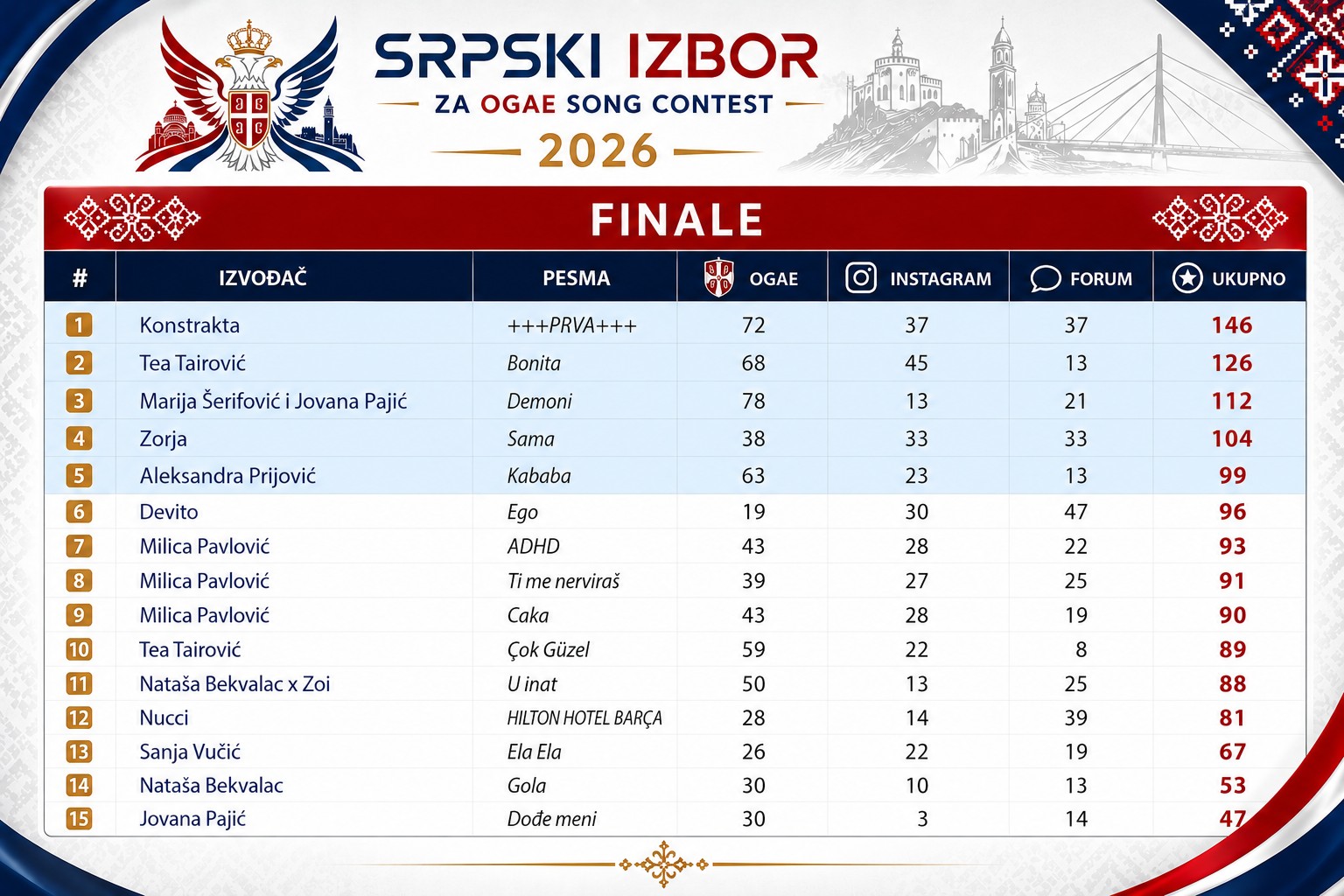 SRPSKI IZBOR
ZA OGAE SONG CONTEST
2026

FINALE

| # | IZVOĐAČ | PESMA | OGAE | INSTAGRAM | FORUM | UKUPNO |
|---|---|---|---|---|---|---|
| 1 | Konstrakta | +++PRVA+++ | 72 | 37 | 37 | 146 |
| 2 | Tea Tairović | Bonita | 68 | 45 | 13 | 126 |
| 3 | Marija Šerifović i Jovana Pajić | Demoni | 78 | 13 | 21 | 112 |
| 4 | Zorja | Sama | 38 | 33 | 33 | 104 |
| 5 | Aleksandra Prijović | Kababa | 63 | 23 | 13 | 99 |
| 6 | Devito | Ego | 19 | 30 | 47 | 96 |
| 7 | Milica Pavlović | ADHD | 43 | 28 | 22 | 93 |
| 8 | Milica Pavlović | Ti me nerviraš | 39 | 27 | 25 | 91 |
| 9 | Milica Pavlović | Caka | 43 | 28 | 19 | 90 |
| 10 | Tea Tairović | Çok Güzel | 59 | 22 | 8 | 89 |
| 11 | Nataša Bekvalac x Zoi | U inat | 50 | 13 | 25 | 88 |
| 12 | Nucci | HILTON HOTEL BARÇA | 28 | 14 | 39 | 81 |
| 13 | Sanja Vučić | Ela Ela | 26 | 22 | 19 | 67 |
| 14 | Nataša Bekvalac | Gola | 30 | 10 | 13 | 53 |
| 15 | Jovana Pajić | Dođe meni | 30 | 3 | 14 | 47 |